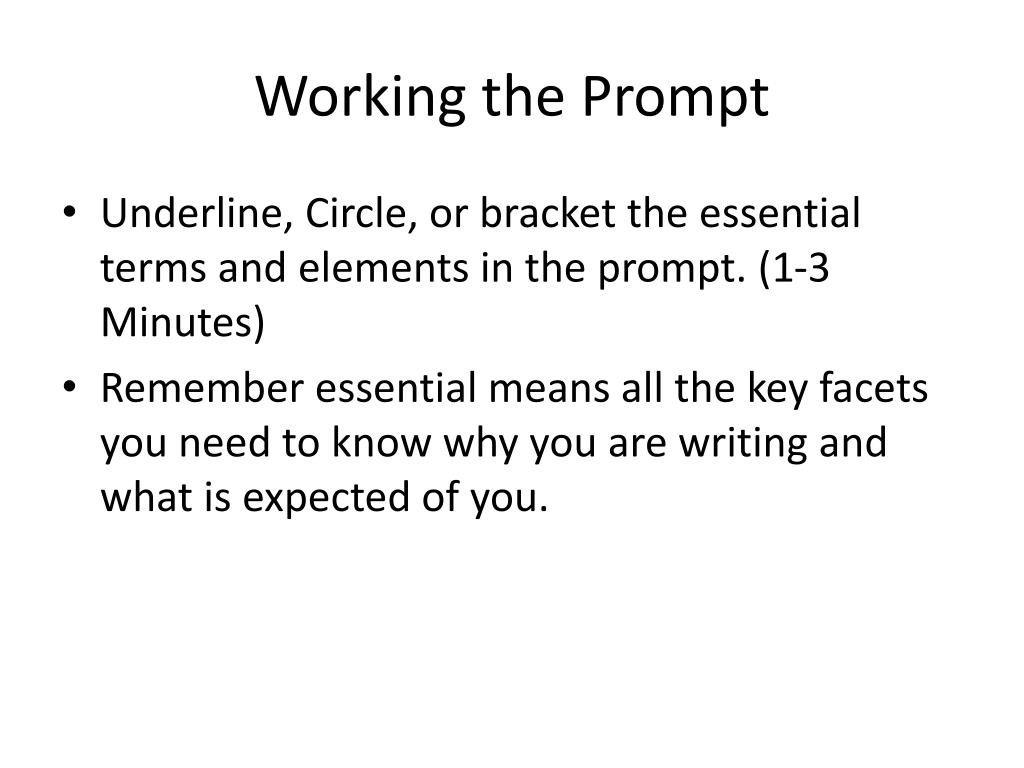 Working the Prompt

• Underline, Circle, or bracket the essential terms and elements in the prompt. (1-3 Minutes)
• Remember essential means all the key facets you need to know why you are writing and what is expected of you.